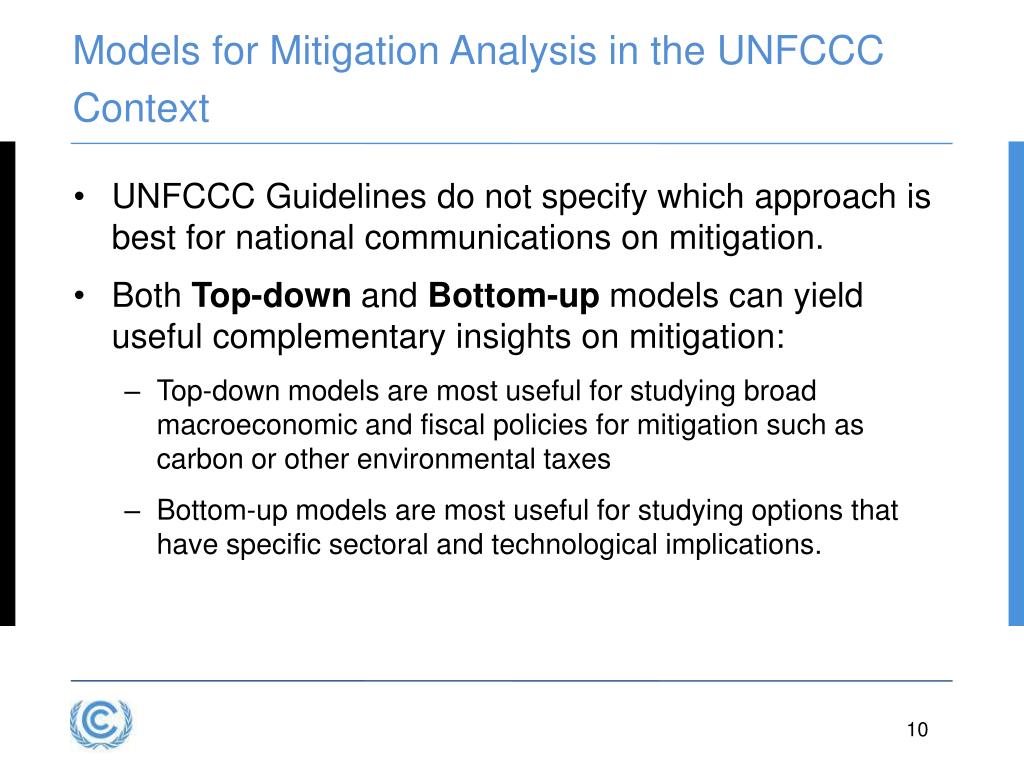 Models for Mitigation Analysis in the UNFCCC Context

• UNFCCC Guidelines do not specify which approach is best for national communications on mitigation.

• Both **Top-down** and **Bottom-up** models can yield useful complementary insights on mitigation:

– Top-down models are most useful for studying broad macroeconomic and fiscal policies for mitigation such as carbon or other environmental taxes

– Bottom-up models are most useful for studying options that have specific sectoral and technological implications.

10